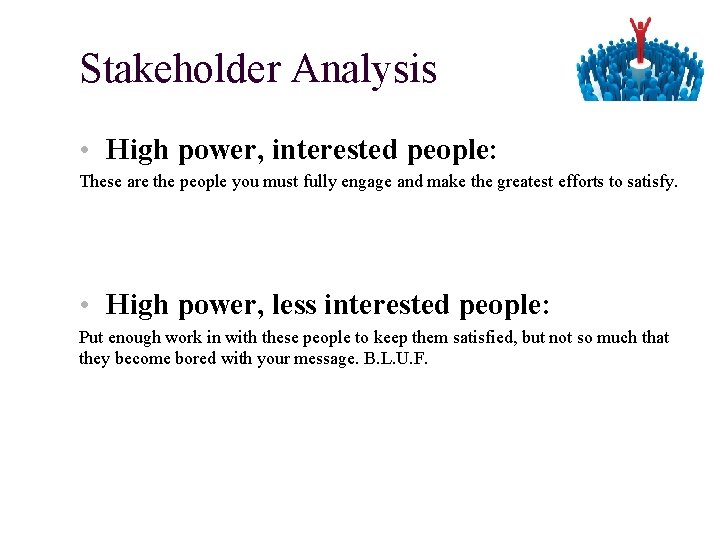 Stakeholder Analysis

• High power, interested people:

These are the people you must fully engage and make the greatest efforts to satisfy.

• High power, less interested people:

Put enough work in with these people to keep them satisfied, but not so much that they become bored with your message. B.L.U.F.